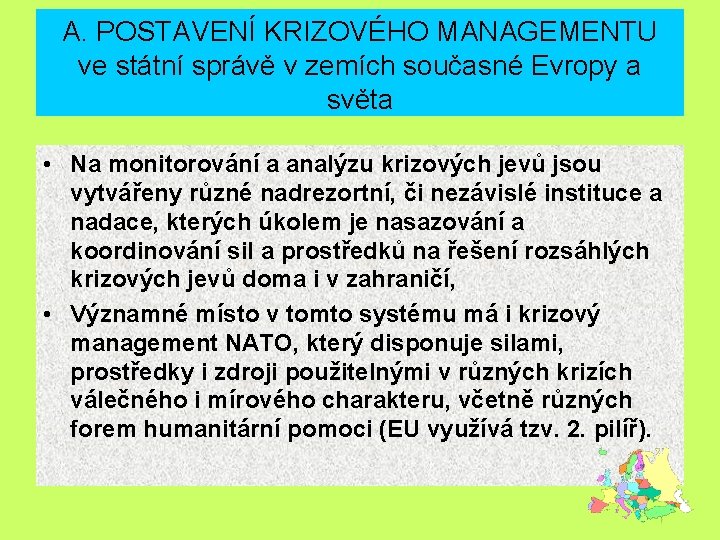 A. POSTAVENÍ KRIZOVÉHO MANAGEMENTU ve státní správě v zemích současné Evropy a světa

• Na monitorování a analýzu krizových jevů jsou vytvářeny různé nadrezortní, či nezávislé instituce a nadace, kterých úkolem je nasazování a koordinování sil a prostředků na řešení rozsáhlých krizových jevů doma i v zahraničí,

• Významné místo v tomto systému má i krizový management NATO, který disponuje silami, prostředky i zdroji použitelnými v různých krizích válečného i mírového charakteru, včetně různých forem humanitární pomoci (EU využívá tzv. 2. pilíř).